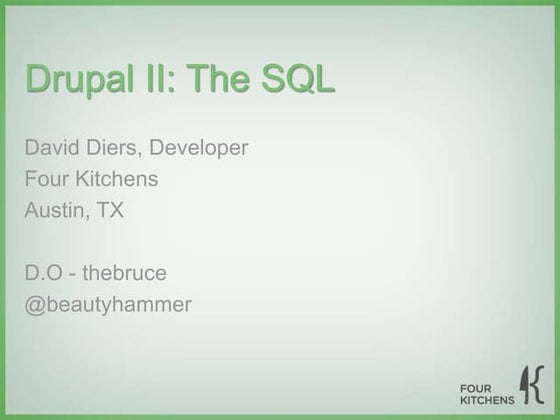 Drupal II: The SQL

David Diers, Developer
Four Kitchens
Austin, TX

D.O - thebruce
@beautyhammer

FOUR KITCHENS